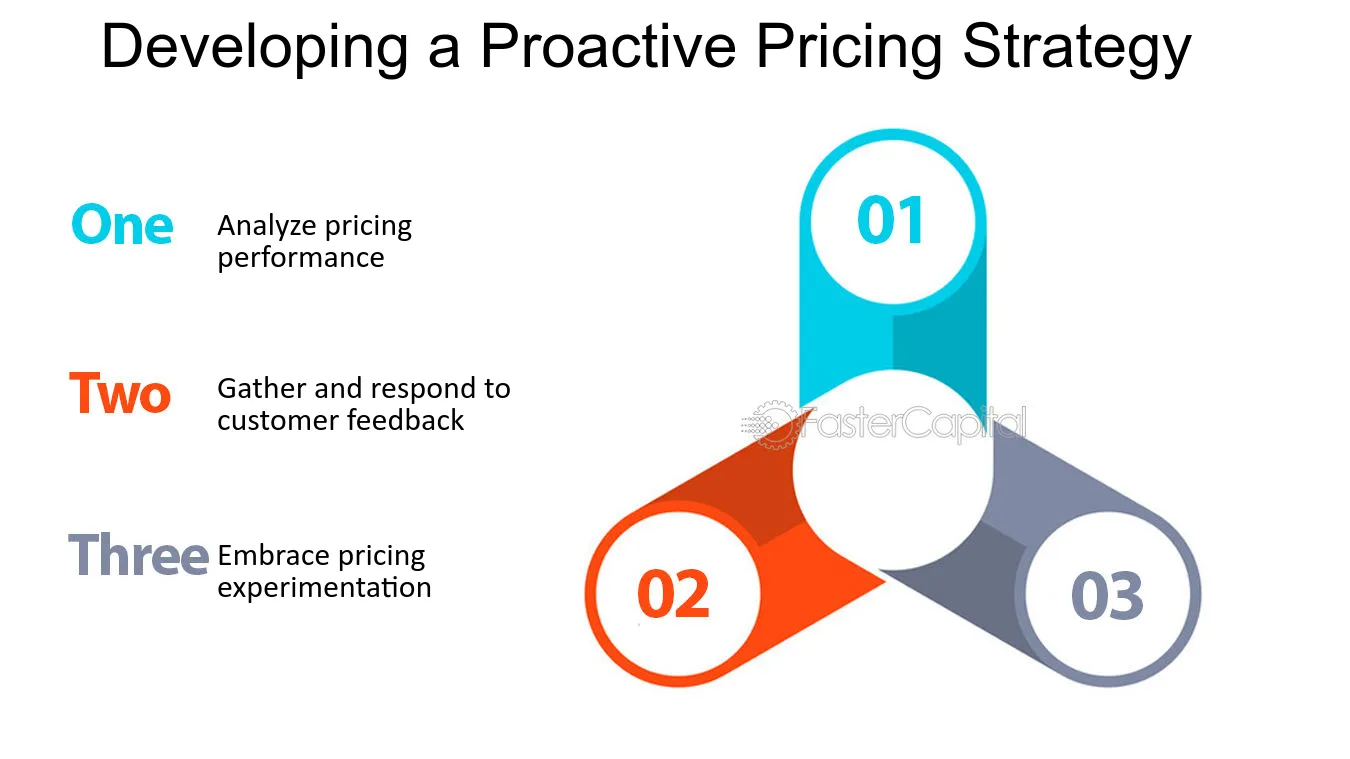 Developing a Proactive Pricing Strategy

One Analyze pricing performance

Two Gather and respond to customer feedback

Three Embrace pricing experimentation

01

02

03

FasterCapital